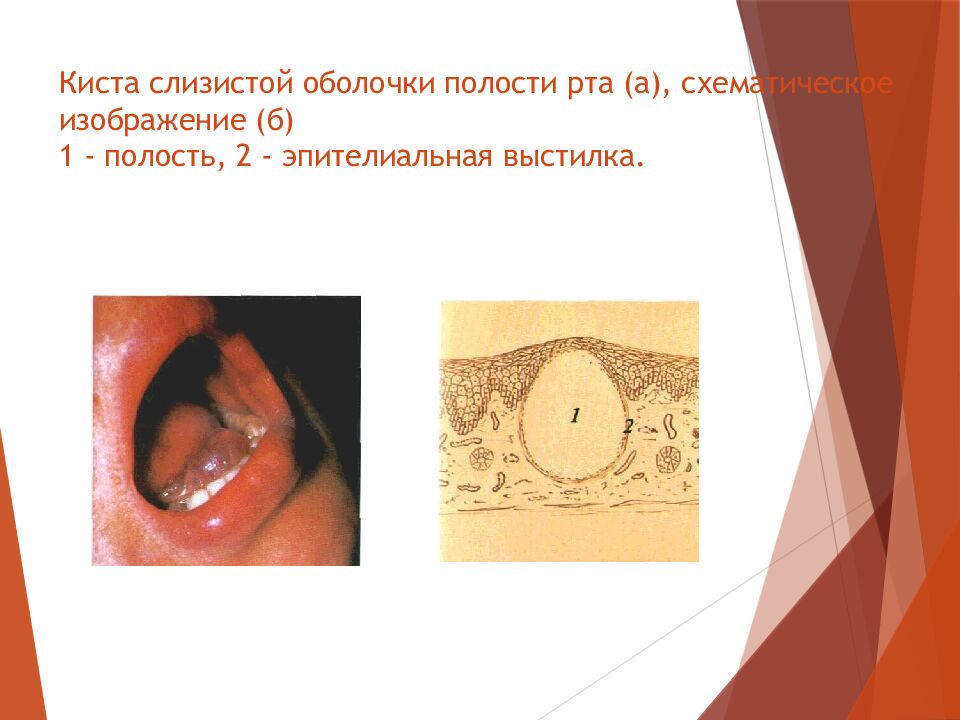 Киста слизистой оболочки полости рта (а), схематическое изображение (б)
1 - полость, 2 - эпителиальная выстилка.

1
2